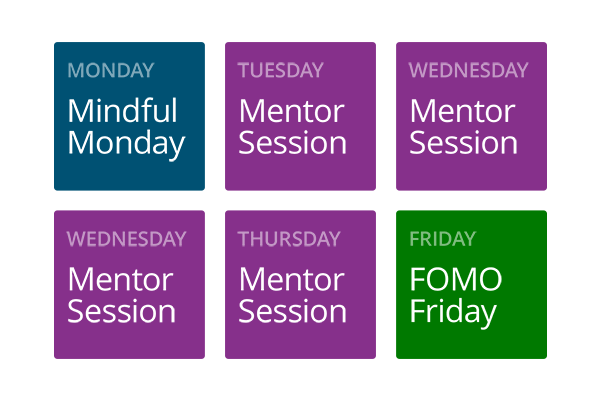 MONDAY
Mindful Monday

TUESDAY
Mentor Session

WEDNESDAY
Mentor Session

WEDNESDAY
Mentor Session

THURSDAY
Mentor Session

FRIDAY
FOMO Friday